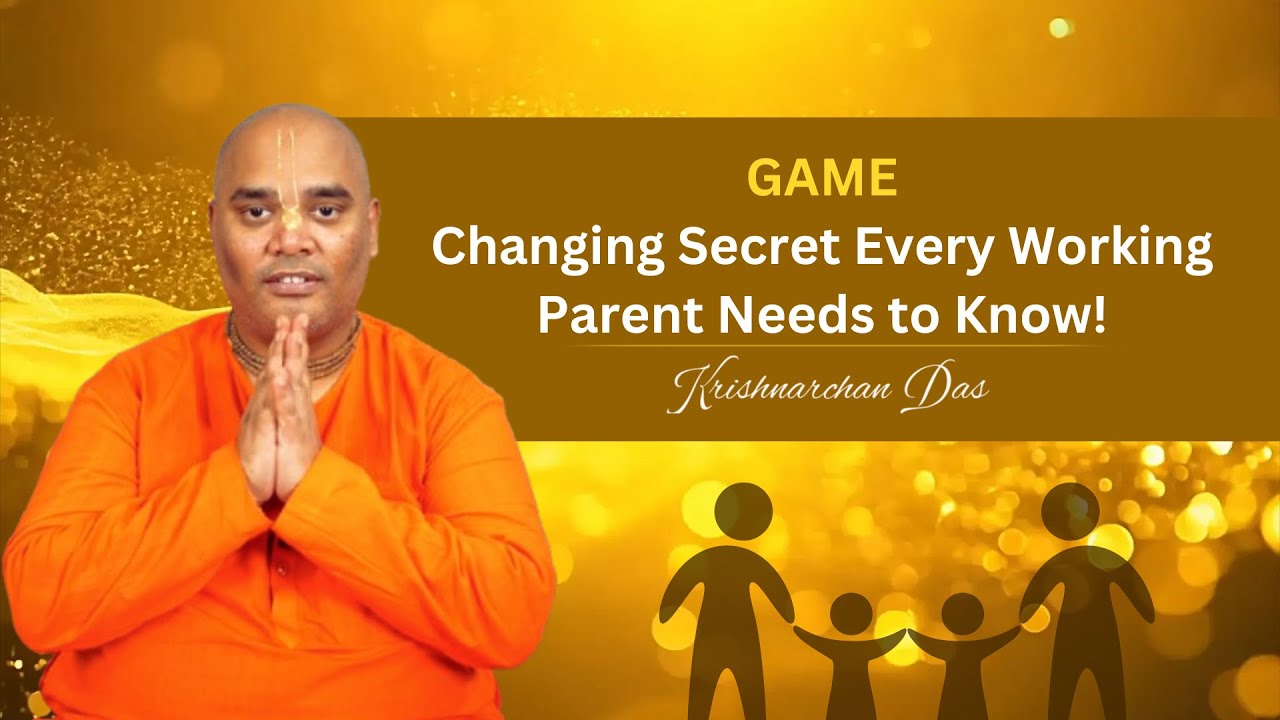 GAME
Changing Secret Every Working Parent Needs to Know!

Krishnarchan Das